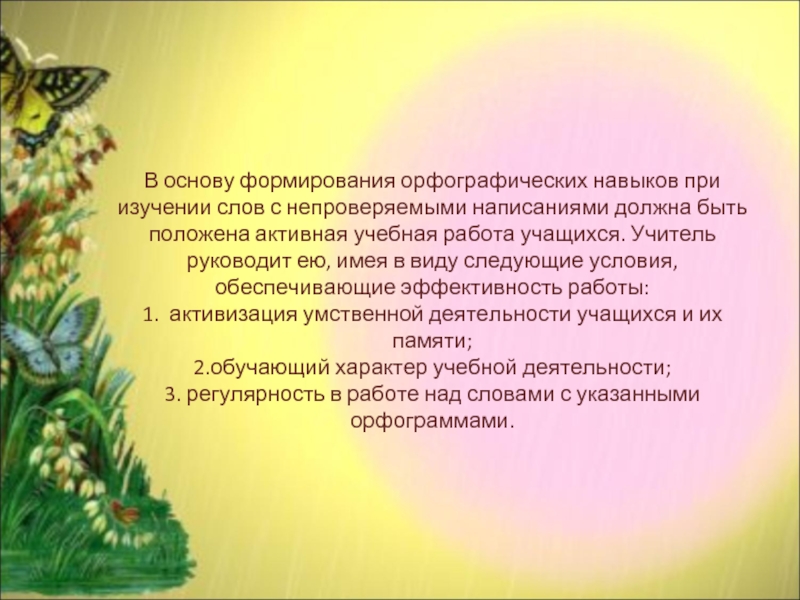 В основу формирования орфографических навыков при изучении слов с непроверяемыми написаниями должна быть положена активная учебная работа учащихся. Учитель руководит ею, имея в виду следующие условия, обеспечивающие эффективность работы:
1. активизация умственной деятельности учащихся и их памяти;
2.обучающий характер учебной деятельности;
3. регулярность в работе над словами с указанными орфограммами.